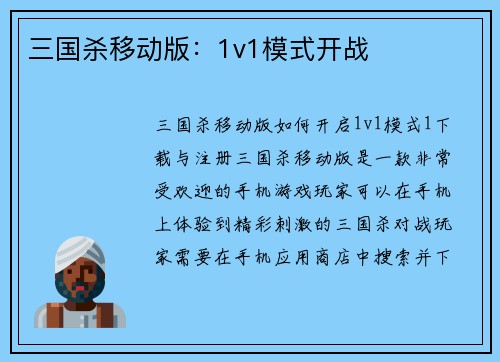 三国杀移动版：1v1模式开战

三国杀移动版如何开启1v1模式1下载与注册三国杀移动版是一款非常受欢迎的手机游戏玩家可以在手机上体验到精彩刺激的三国杀对战玩家需要在手机应用商店中搜索并下